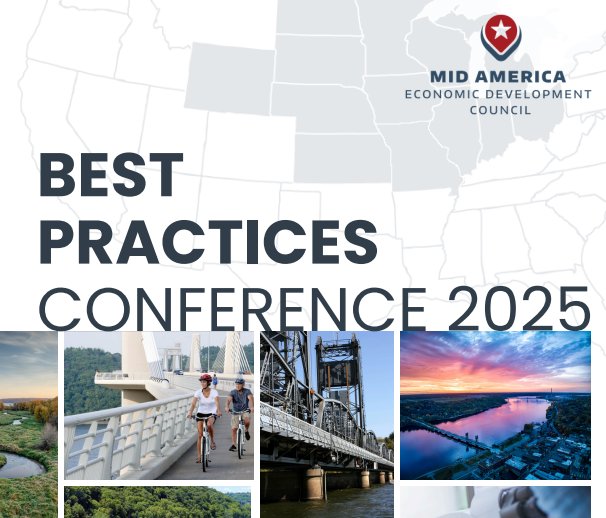 MID AMERICA
ECONOMIC DEVELOPMENT
COUNCIL

BEST
PRACTICES
CONFERENCE 2025